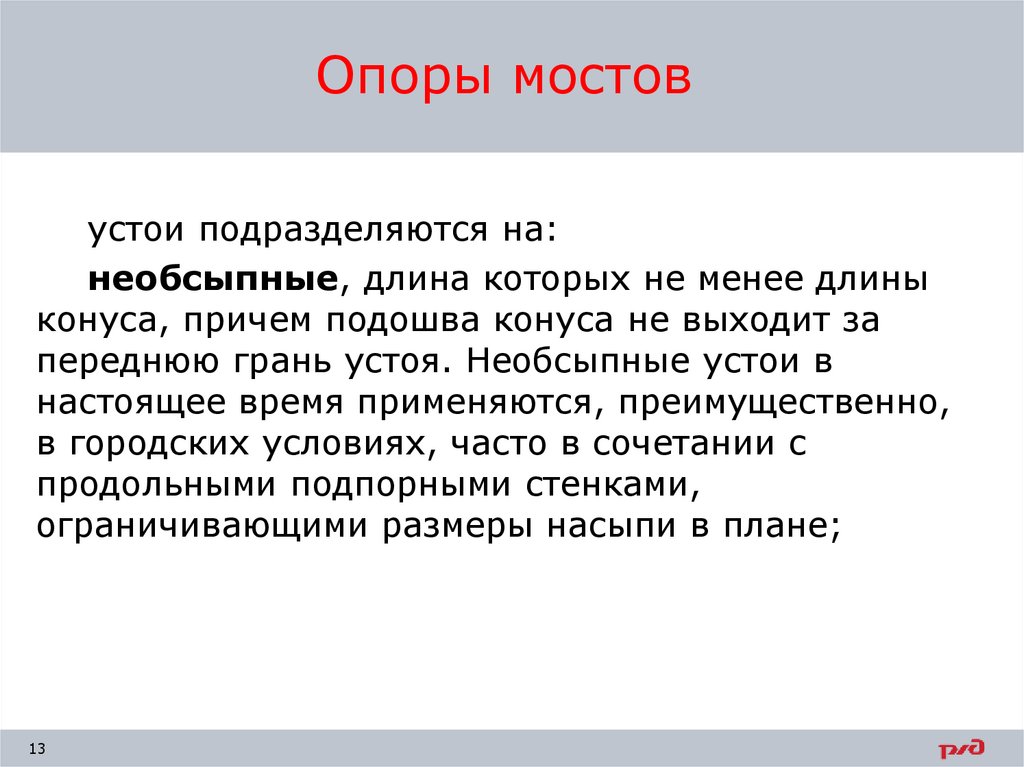 Опоры мостов

устои подразделяются на:

необсыпные, длина которых не менее длины конуса, причем подошва конуса не выходит за переднюю грань устоя. Необсыпные устои в настоящее время применяются, преимущественно, в городских условиях, часто в сочетании с продольными подпорными стенками, ограничивающими размеры насыпи в плане;

13

РЖД